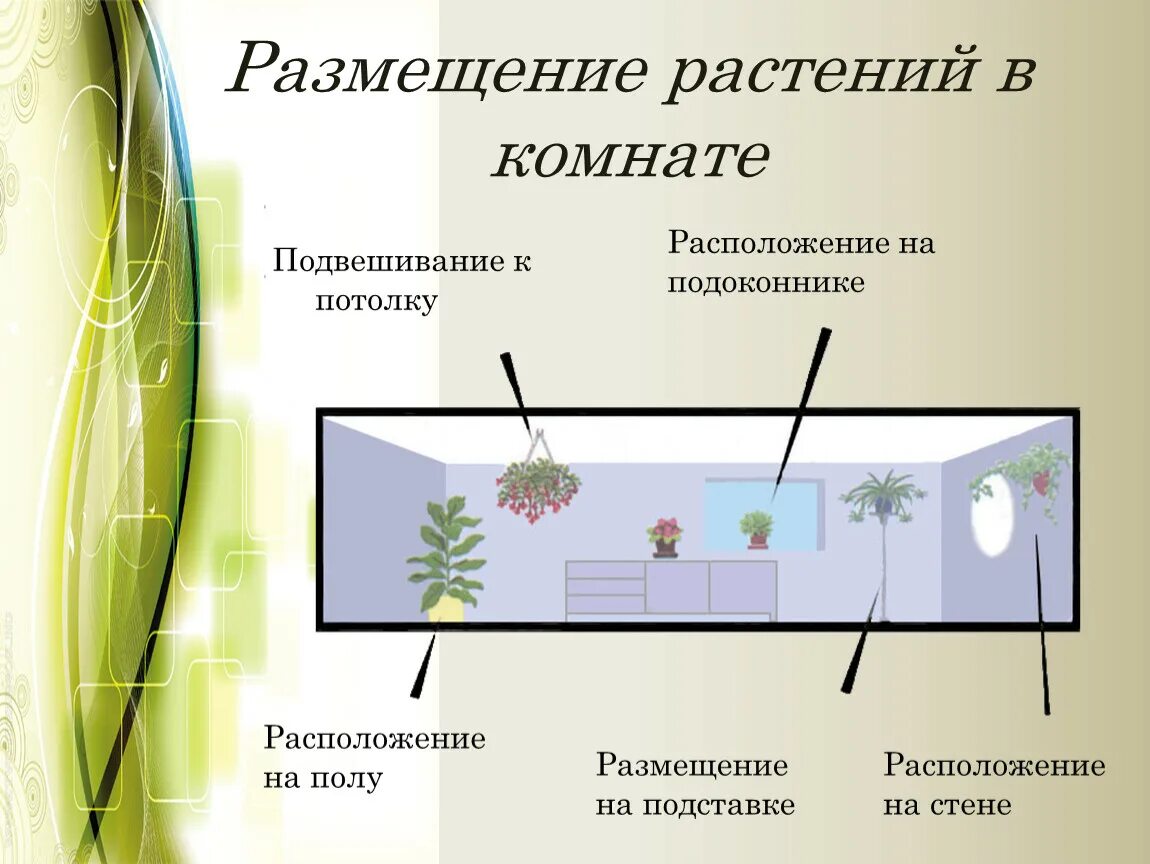 Размещение растений в комнате

Подвешивание к потолку

Расположение на подоконнике

Расположение на полу

Размещение на подставке

Расположение на стене